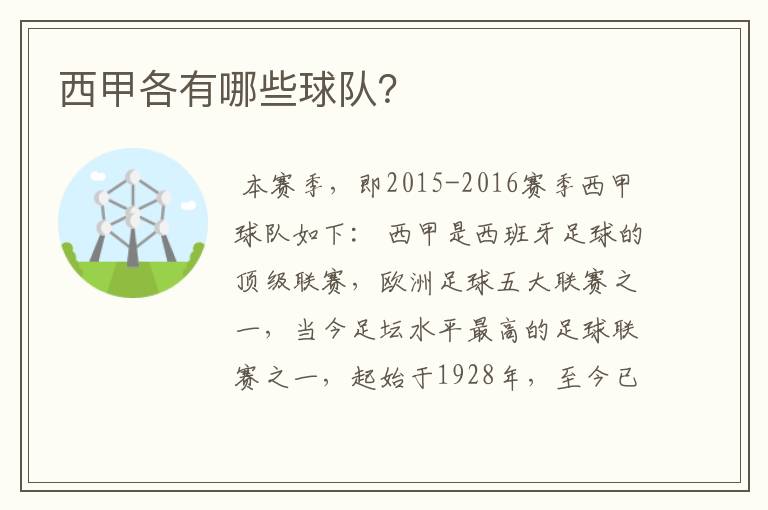 西甲各有哪些球队?

本赛季，即2015-2016赛季西甲球队如下： 西甲是西班牙足球的顶级联赛，欧洲足球五大联赛之一，当今足坛水平最高的足球联赛之一，起始于1928年，至今已